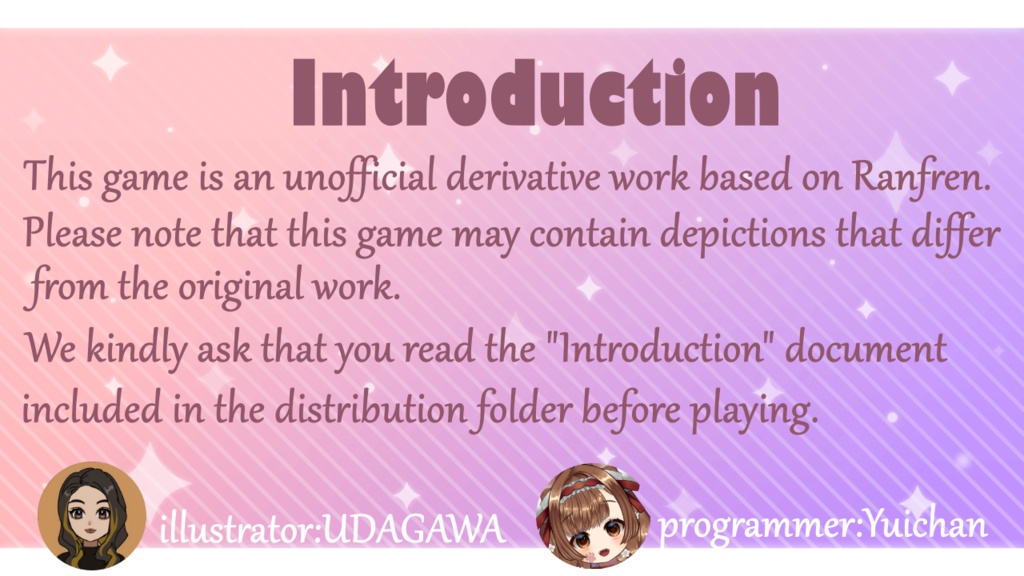 Introduction

This game is an unofficial derivative work based on Ranfren. Please note that this game may contain depictions that differ from the original work.

We kindly ask that you read the "Introduction" document included in the distribution folder before playing.

illustrator:UDAGAWA

programmer:Yuichan